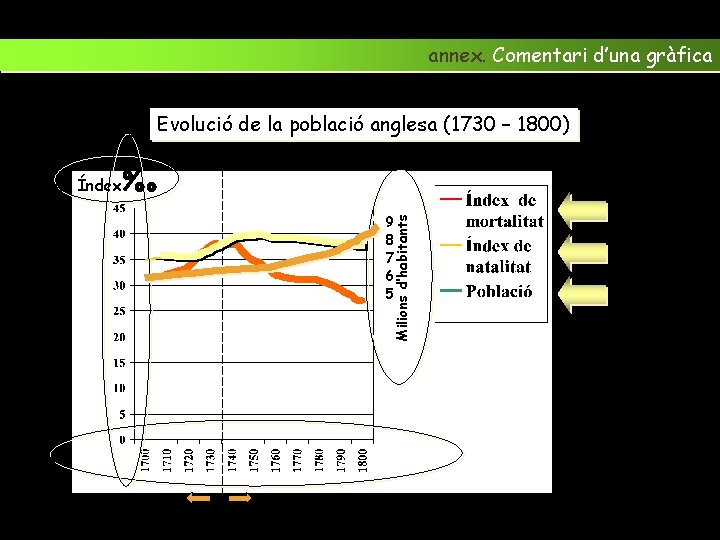 annex. Comentari d'una gràfica

Evolució de la població anglesa (1730 – 1800)

Índex‰

45
40
35
30
25
20
15
10
5
0

1700
1710
1720
1730
1740
1750
1760
1770
1780
1790
1800

9
8
7
6
5

Milions d'habitants

Índex de mortalitat
Índex de natalitat
Població